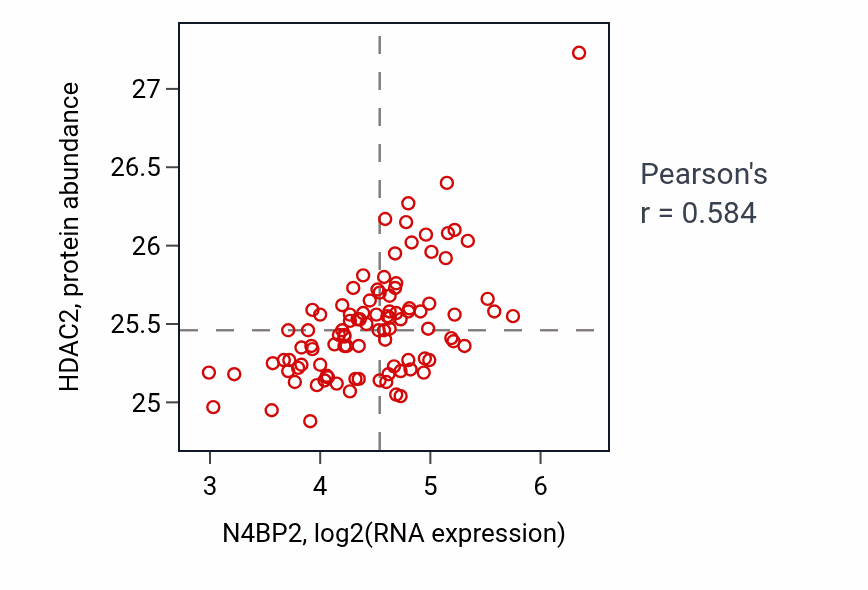 HDAC2, protein abundance

27
26.5
26
25.5
25

3
4
5
6

N4BP2, log2(RNA expression)

Pearson's
r = 0.584